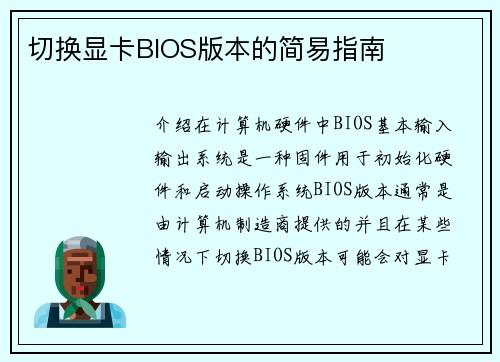 切换显卡BIOS版本的简易指南

介绍在计算机硬件中BIOS基本输入输出系统是一种固件用于初始化硬件和启动操作系统BIOS版本通常是由计算机制造商提供的并且在某些情况下切换BIOS版本可能会对显卡